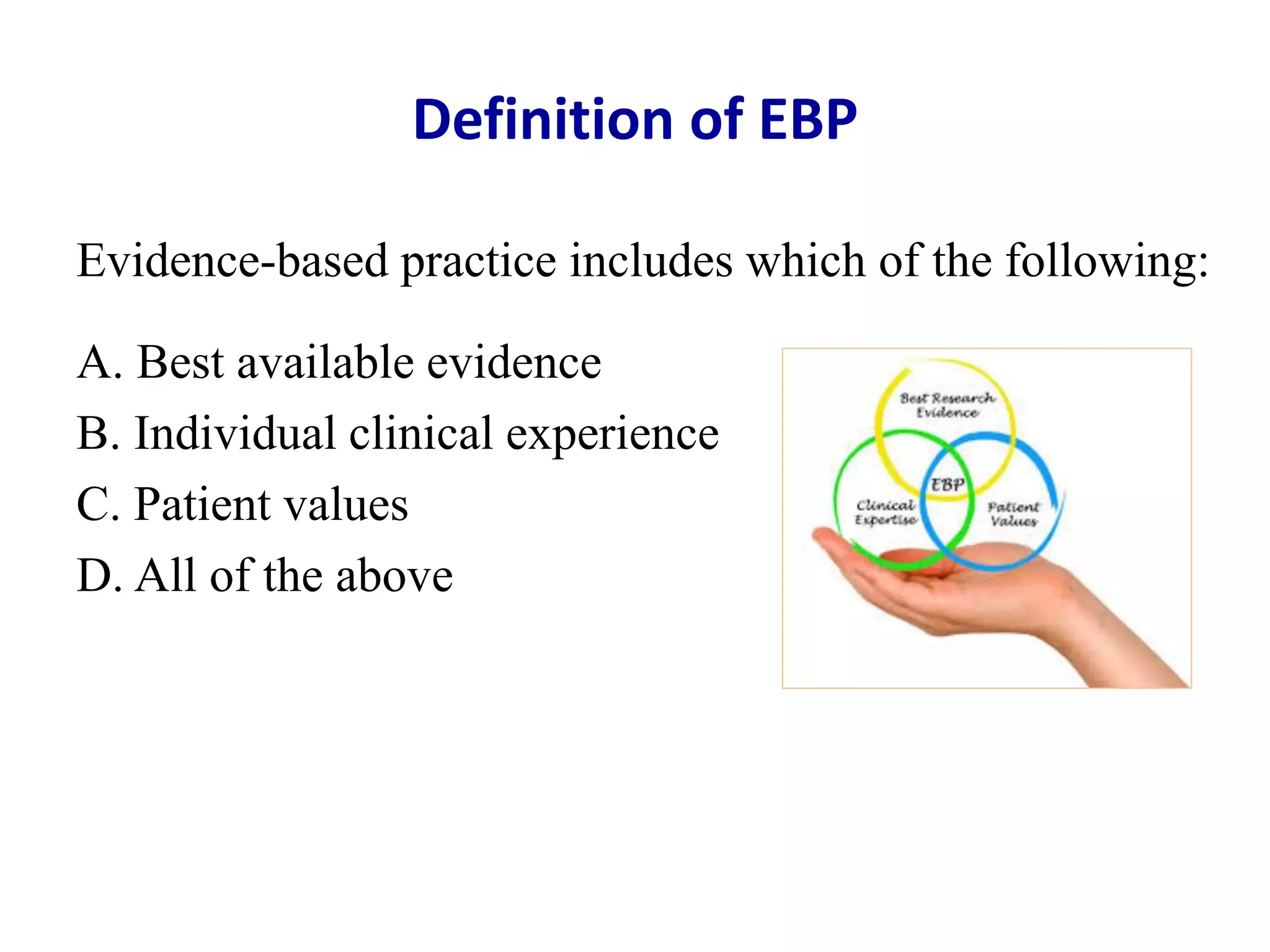 Definition of EBP

Evidence-based practice includes which of the following:

A. Best available evidence
B. Individual clinical experience
C. Patient values
D. All of the above

Best Research Evidence

EBP

Clinical Expertise

Patient Values